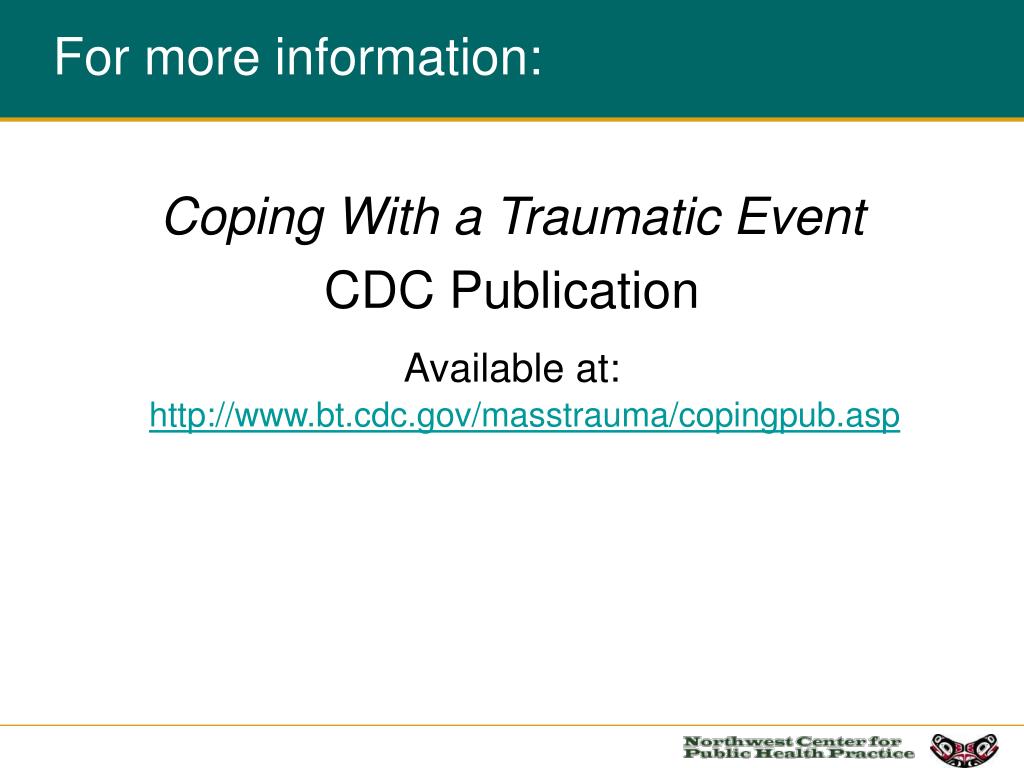 For more information:

Coping With a Traumatic Event

CDC Publication

Available at:
http://www.bt.cdc.gov/masstrauma/copingpub.asp

Northwest Center for Public Health Practice